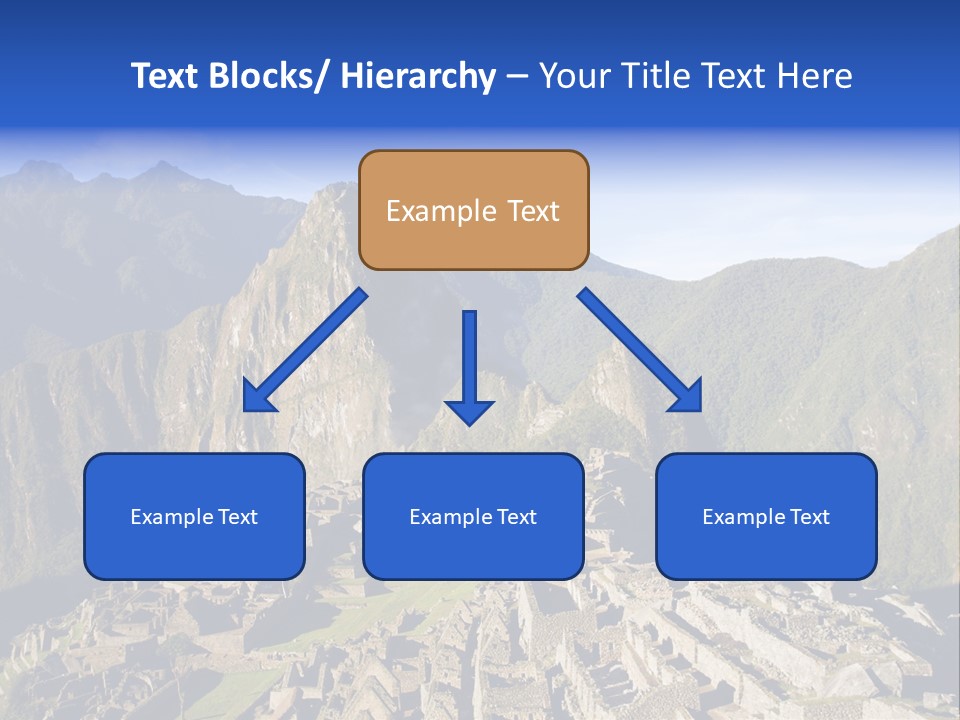 Text Blocks/ Hierarchy – Your Title Text Here

Example Text

Example Text

Example Text

Example Text